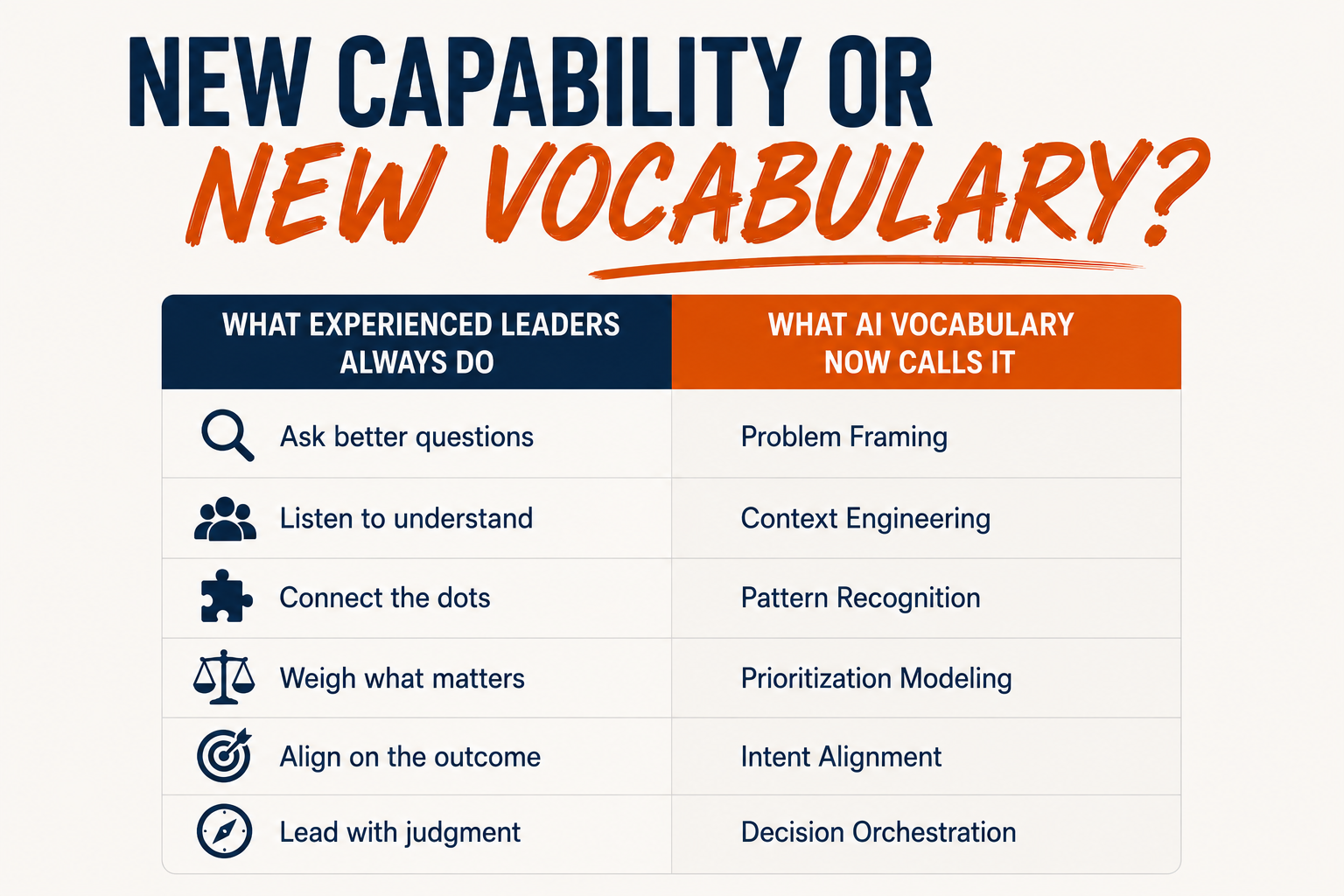 NEW CAPABILITY OR
NEW VOCABULARY?

| WHAT EXPERIENCED LEADERS ALWAYS DO | WHAT AI VOCABULARY NOW CALLS IT |
|---|---|
| Ask better questions | Problem Framing |
| Listen to understand | Context Engineering |
| Connect the dots | Pattern Recognition |
| Weigh what matters | Prioritization Modeling |
| Align on the outcome | Intent Alignment |
| Lead with judgment | Decision Orchestration |